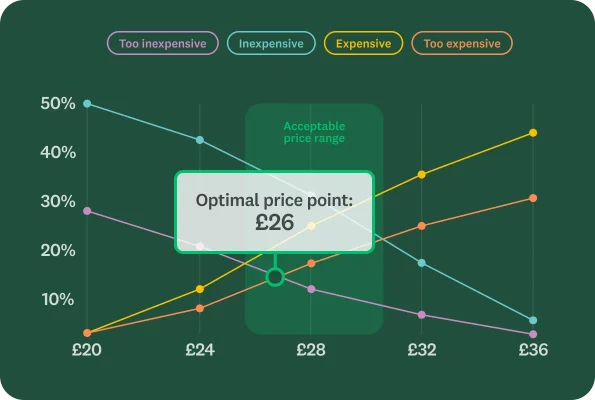 Too inexpensive Inexpensive Expensive Too expensive

50%
40%
30%
20%
10%

Acceptable price range

Optimal price point:
£26

£20 £24 £28 £32 £36